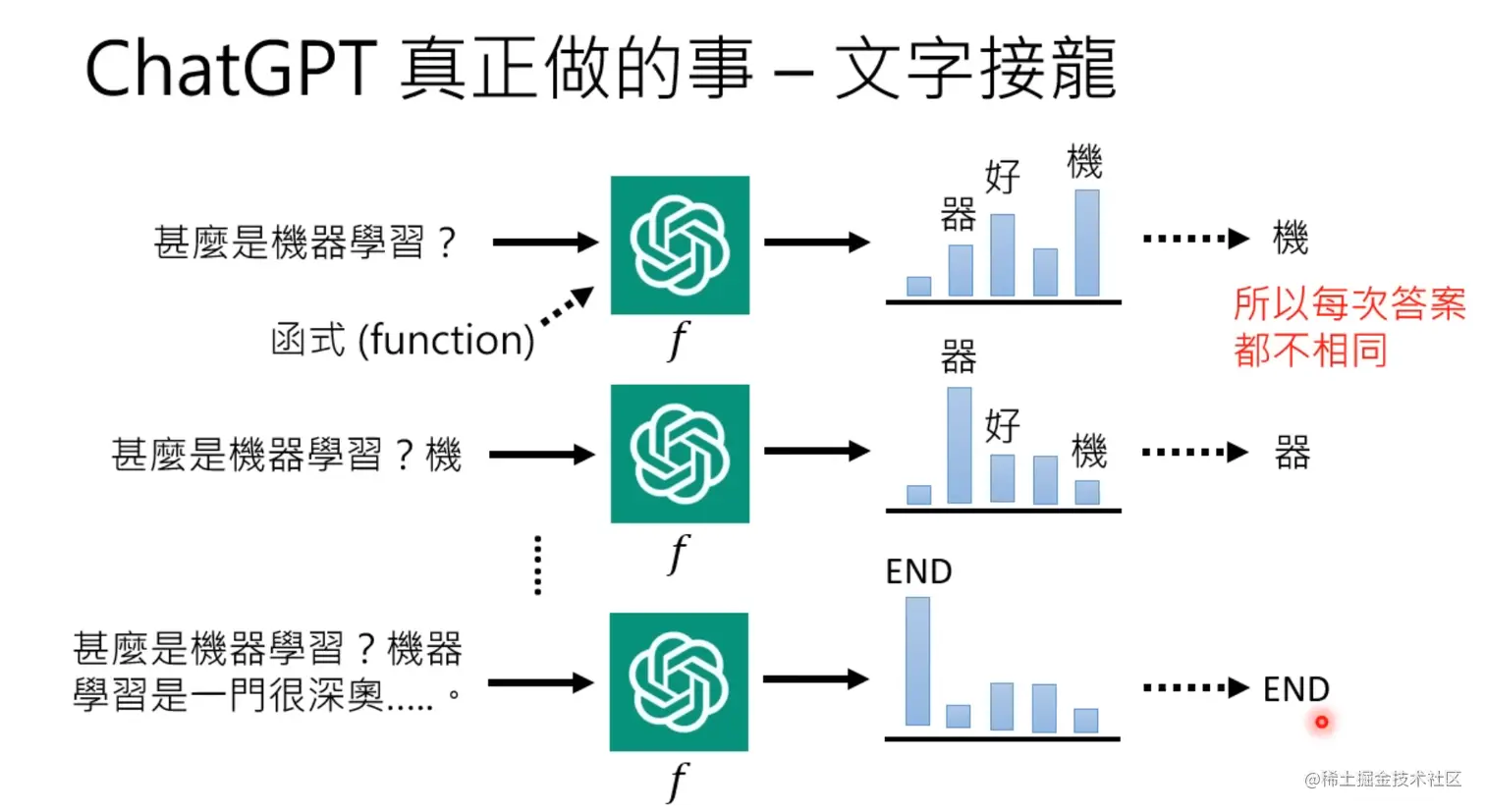 ChatGPT 真正做的事 – 文字接龍

甚麼是機器學習？

函式 (function)

$f$

器 好 機

機

所以每次答案都不相同

甚麼是機器學習？機

$f$

器 好 機

器

甚麼是機器學習？機器學習是一門很深奧.....。

$f$

END

END

@稀土掘金技术社区